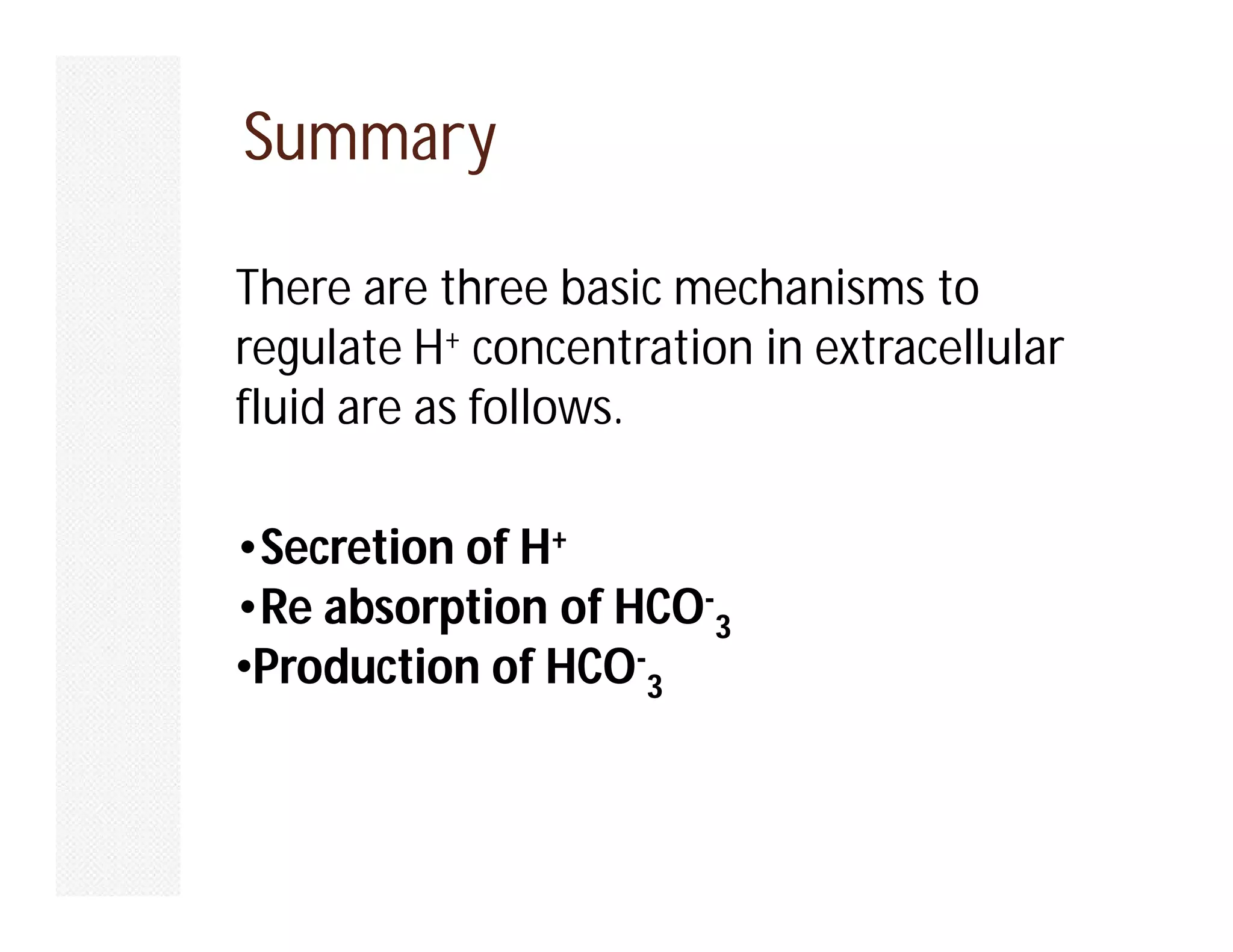 Summary

There are three basic mechanisms to regulate $H^+$ concentration in extracellular fluid are as follows.

•Secretion of $H^+$
•Re absorption of $HCO^-_3$
•Production of $HCO^-_3$